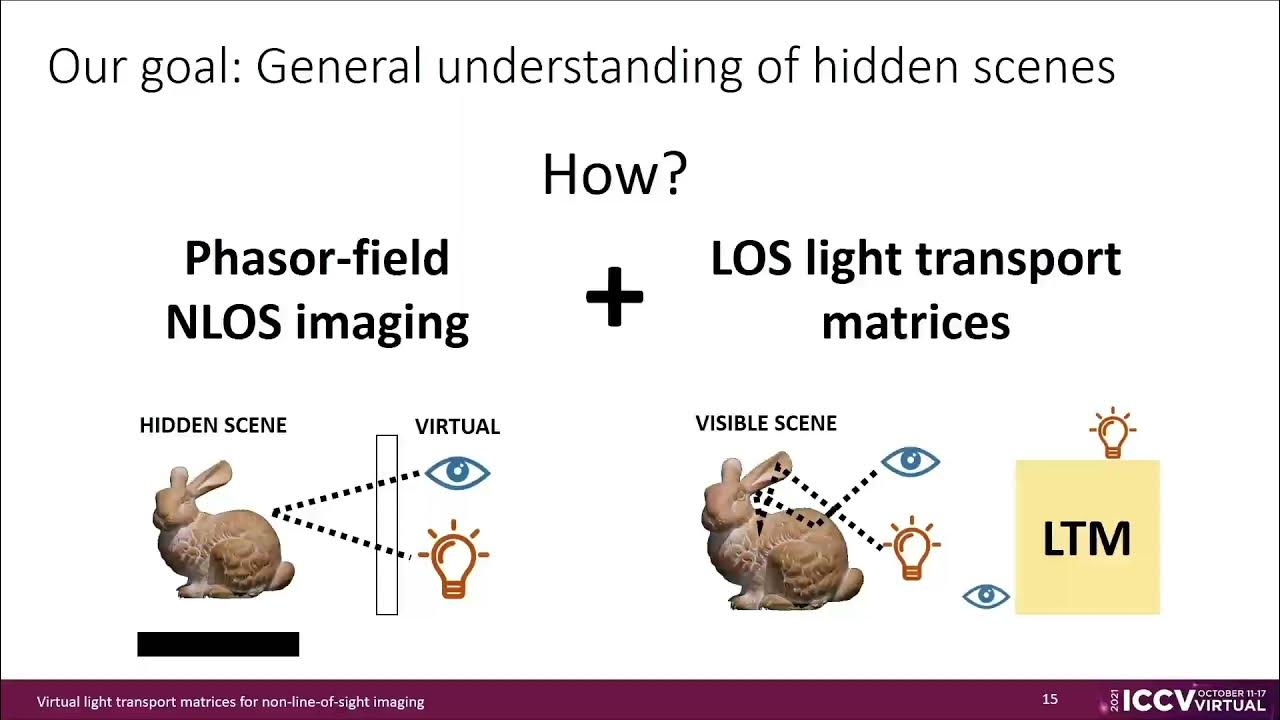 Our goal: General understanding of hidden scenes

How?

Phasor-field NLOS imaging

+

LOS light transport matrices

HIDDEN SCENE

VIRTUAL

VISIBLE SCENE

LTM

Virtual light transport matrices for non-line-of-sight imaging

15

2021 ICCV OCTOBER 11-17 VIRTUAL